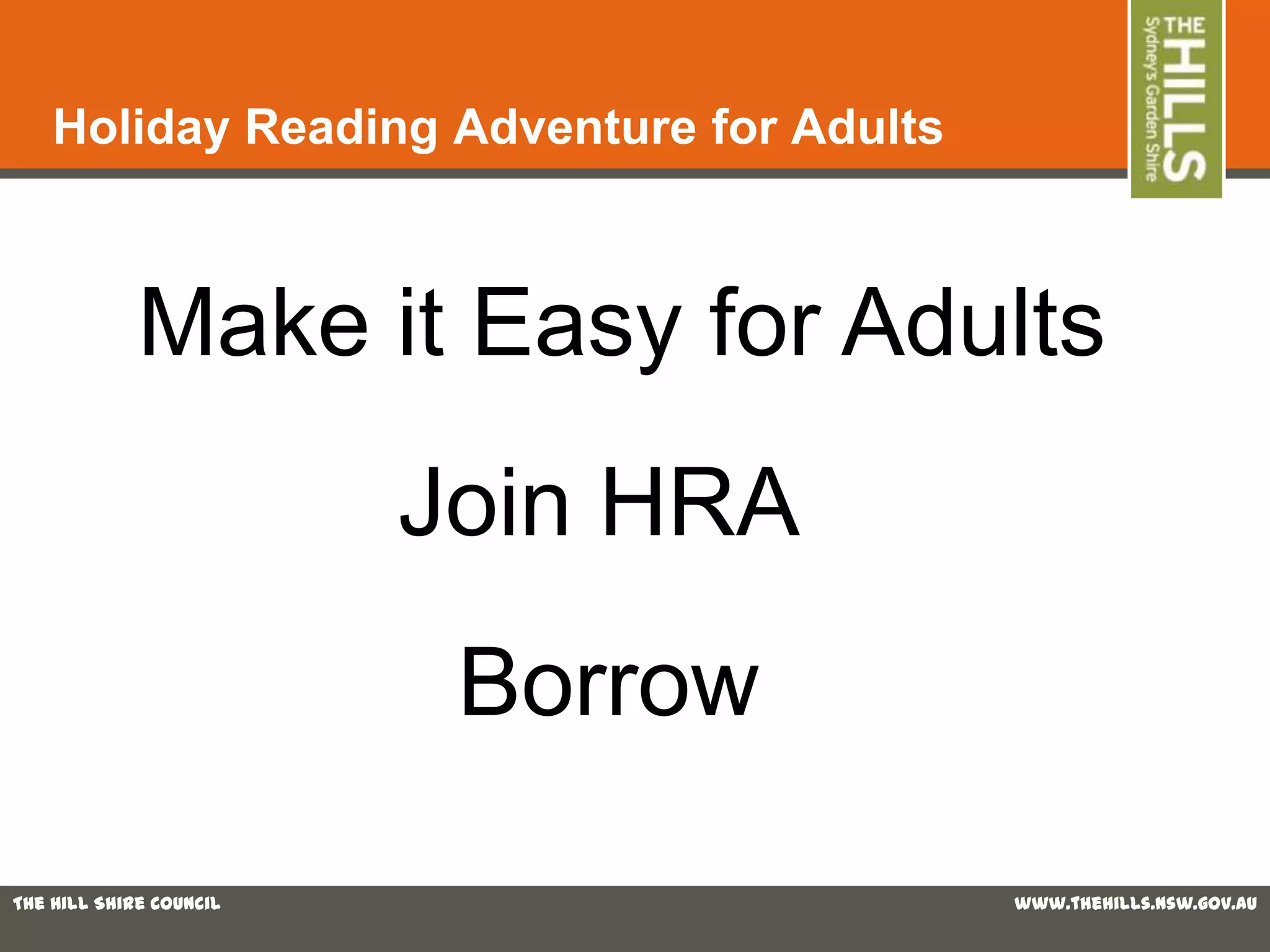 Holiday Reading Adventure for Adults

THE HILLS
Sydney's Garden Shire

Make it Easy for Adults

Join HRA

Borrow

THE HILL SHIRE COUNCIL

WWW.THEHILLS.NSW.GOV.AU